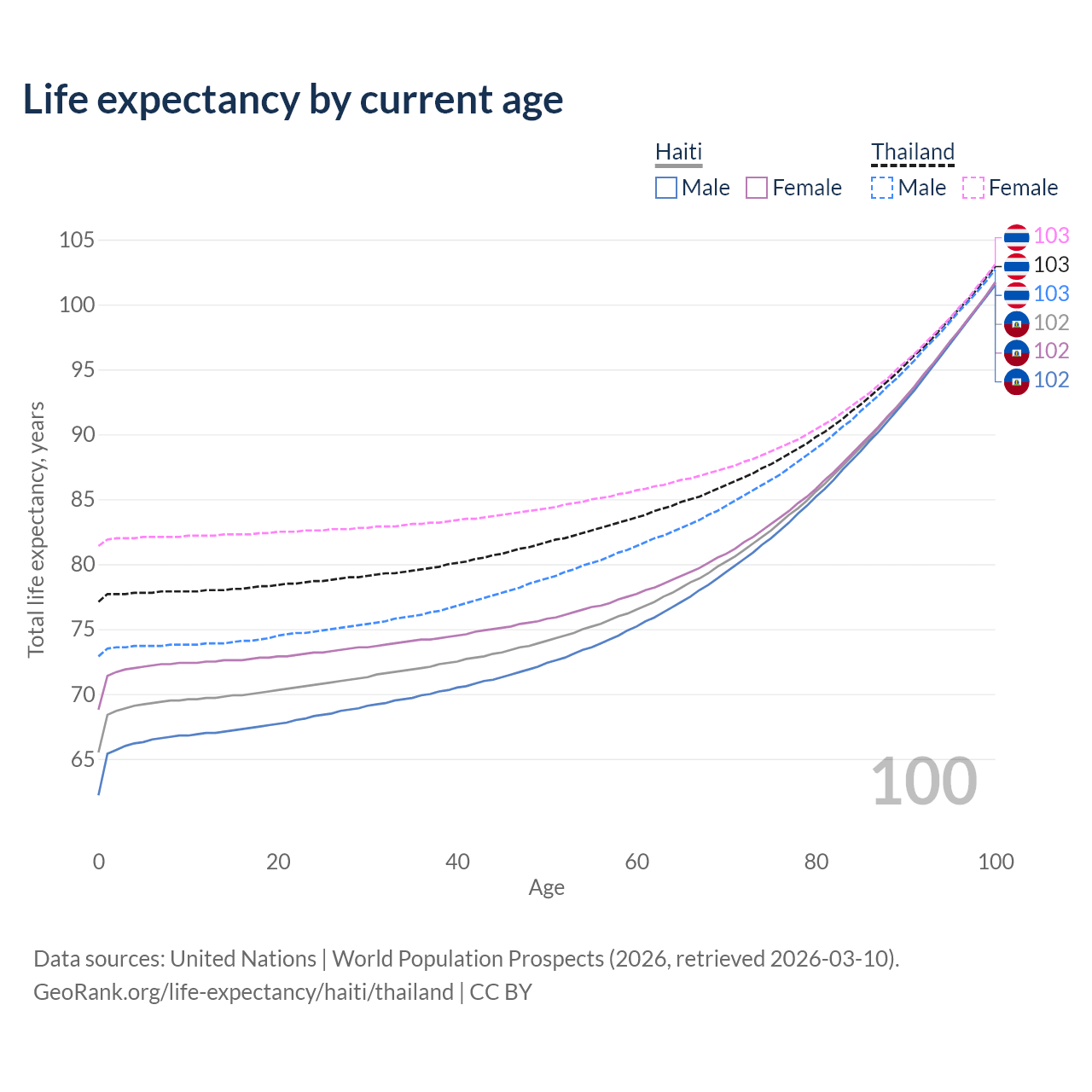 Life expectancy by current age

Haiti
Male Female

Thailand
Male Female

105
100
95
90
85
80
75
70
65

Total life expectancy, years

103
103
103
102
102
102

100

0 20 40 60 80 100

Age

Data sources: United Nations | World Population Prospects (2026, retrieved 2026-03-10).
GeoRank.org/life-expectancy/haiti/thailand | CC BY